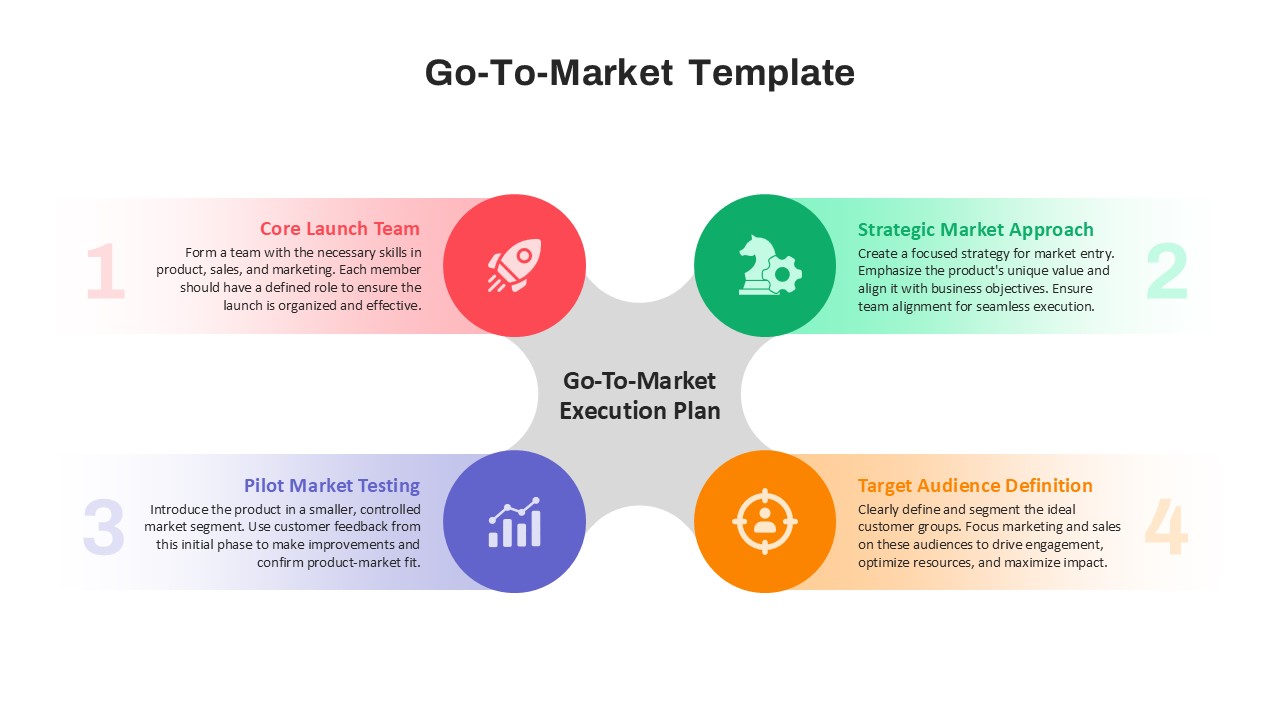 Go-To-Market Template

1

Core Launch Team

Form a team with the necessary skills in product, sales, and marketing. Each member should have a defined role to ensure the launch is organized and effective.

Strategic Market Approach

Create a focused strategy for market entry. Emphasize the product's unique value and align it with business objectives. Ensure team alignment for seamless execution.

2

Go-To-Market Execution Plan

3

Pilot Market Testing

Introduce the product in a smaller, controlled market segment. Use customer feedback from this initial phase to make improvements and confirm product-market fit.

Target Audience Definition

Clearly define and segment the ideal customer groups. Focus marketing and sales on these audiences to drive engagement, optimize resources, and maximize impact.

4